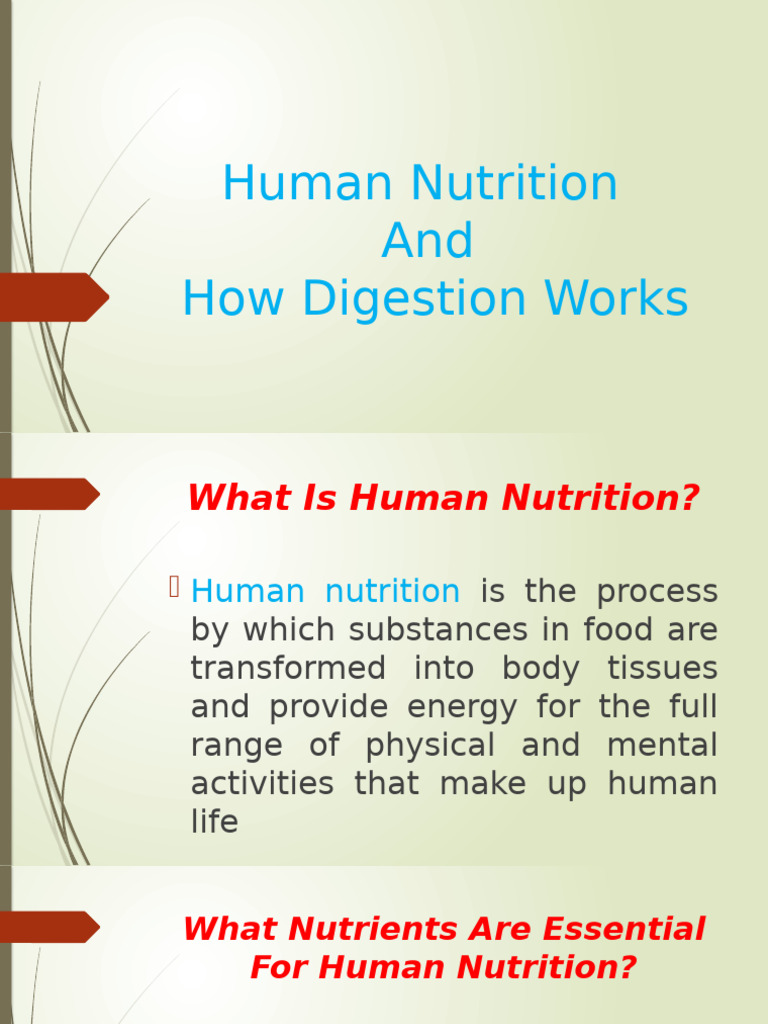 Human Nutrition
And
How Digestion Works

What Is Human Nutrition?

Human nutrition is the process by which substances in food are transformed into body tissues and provide energy for the full range of physical and mental activities that make up human life

What Nutrients Are Essential For Human Nutrition?